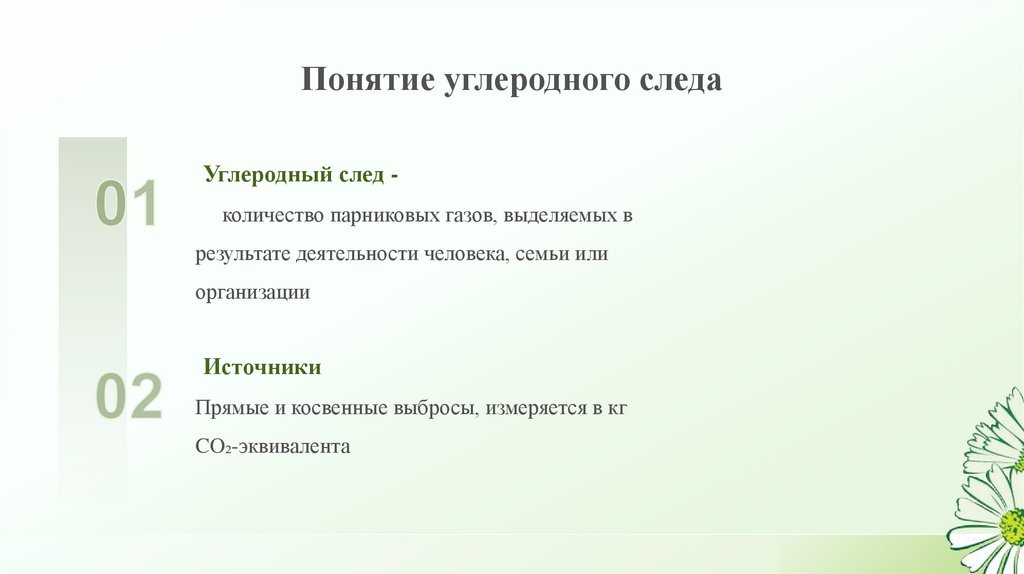 Понятие углеродного следа

01

Углеродный след -

количество парниковых газов, выделяемых в результате деятельности человека, семьи или организации

02

Источники

Прямые и косвенные выбросы, измеряется в кг $CO_2$-эквивалента